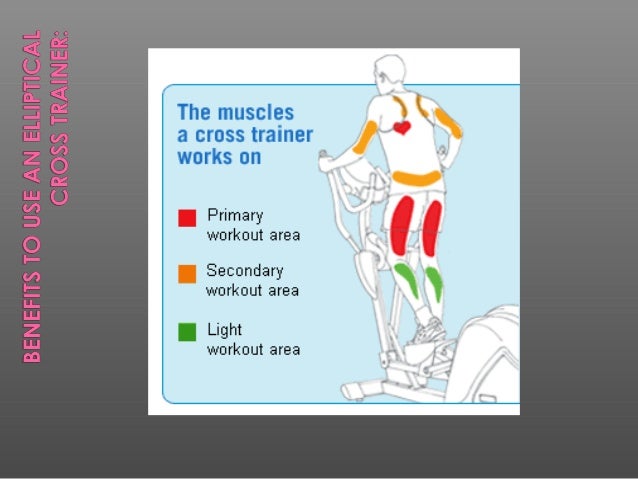 BENEFITS TO USE AN ELLIPTICAL CROSS TRAINER:

The muscles a cross trainer works on

Primary workout area

Secondary workout area

Light workout area